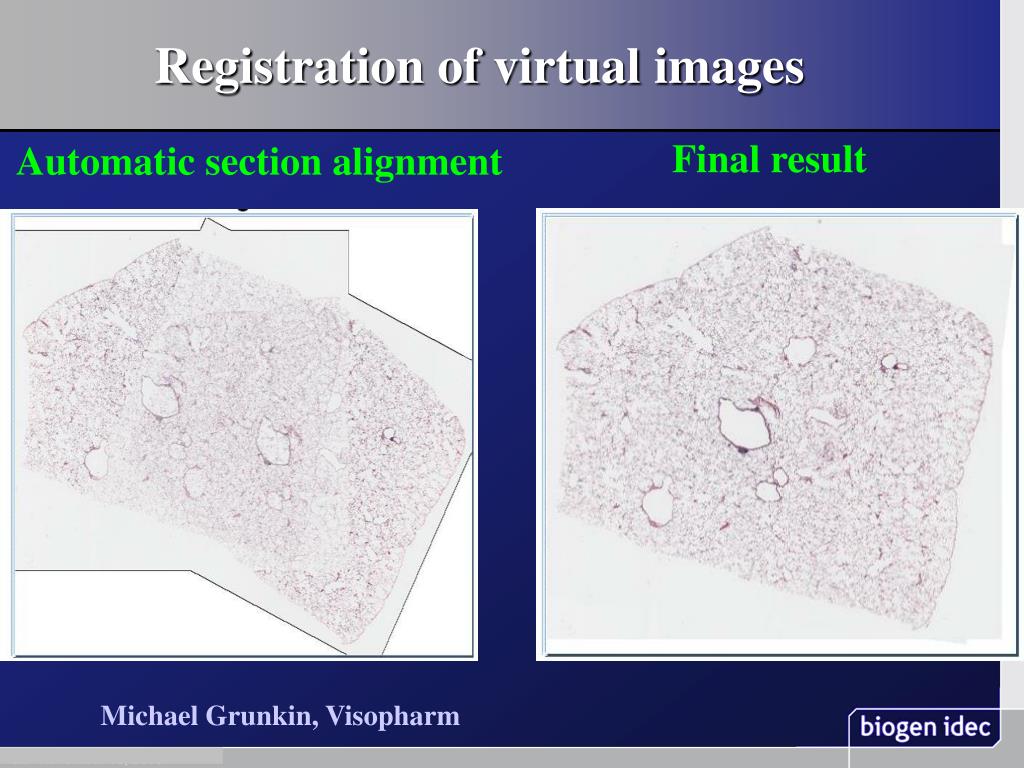 Registration of virtual images

Automatic section alignment

Final result

Michael Grunkin, Visopharm

biogen idec